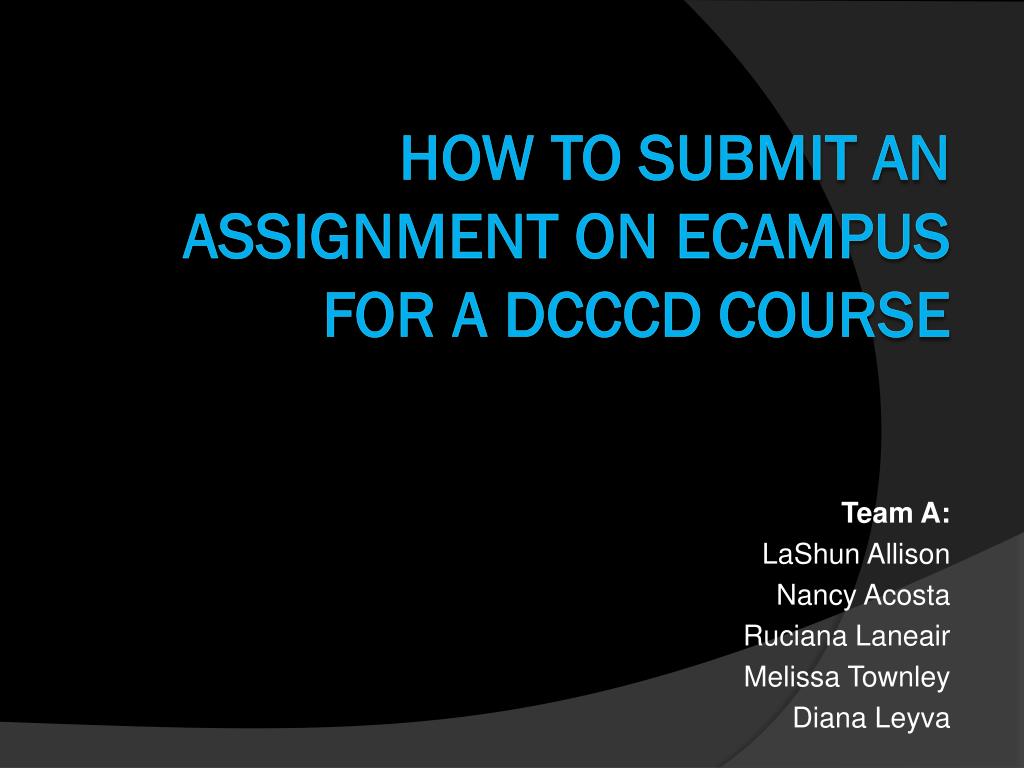 HOW TO SUBMIT AN ASSIGNMENT ON ECAMPUS FOR A DCCCD COURSE

Team A:
LaShun Allison
Nancy Acosta
Ruciana Laneair
Melissa Townley
Diana Leyva